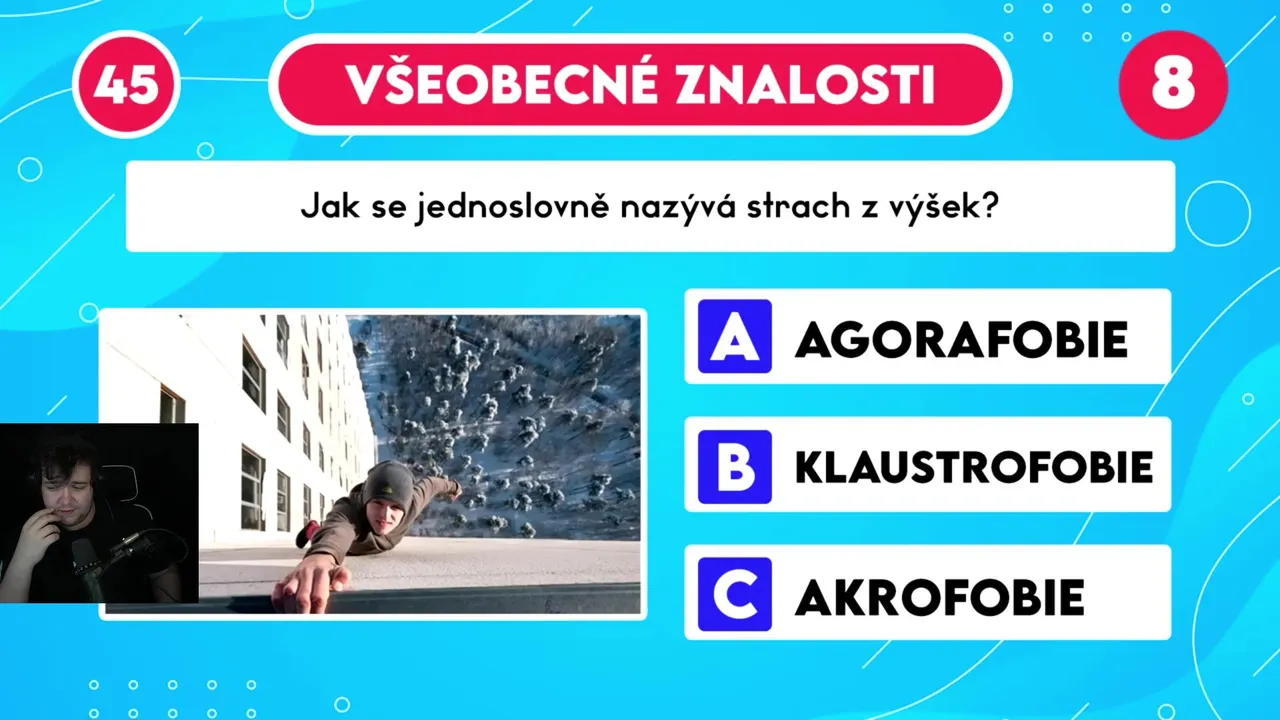 45

VŠEOBECNÉ ZNALOSTI

8

Jak se jednoslovně nazývá strach z výšek?

A AGORAFOBIE

B KLAUSTROFOBIE

C AKROFOBIE